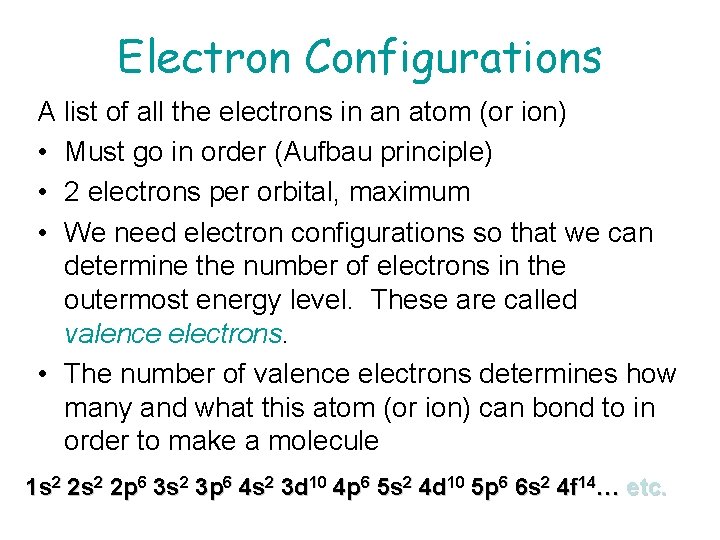 Electron Configurations

A list of all the electrons in an atom (or ion)

• Must go in order (Aufbau principle)
• 2 electrons per orbital, maximum
• We need electron configurations so that we can determine the number of electrons in the outermost energy level. These are called valence electrons.
• The number of valence electrons determines how many and what this atom (or ion) can bond to in order to make a molecule

$1s^2$ $2s^2$ $2p^6$ $3s^2$ $3p^6$ $4s^2$ $3d^{10}$ $4p^6$ $5s^2$ $4d^{10}$ $5p^6$ $6s^2$ $4f^{14}$… etc.